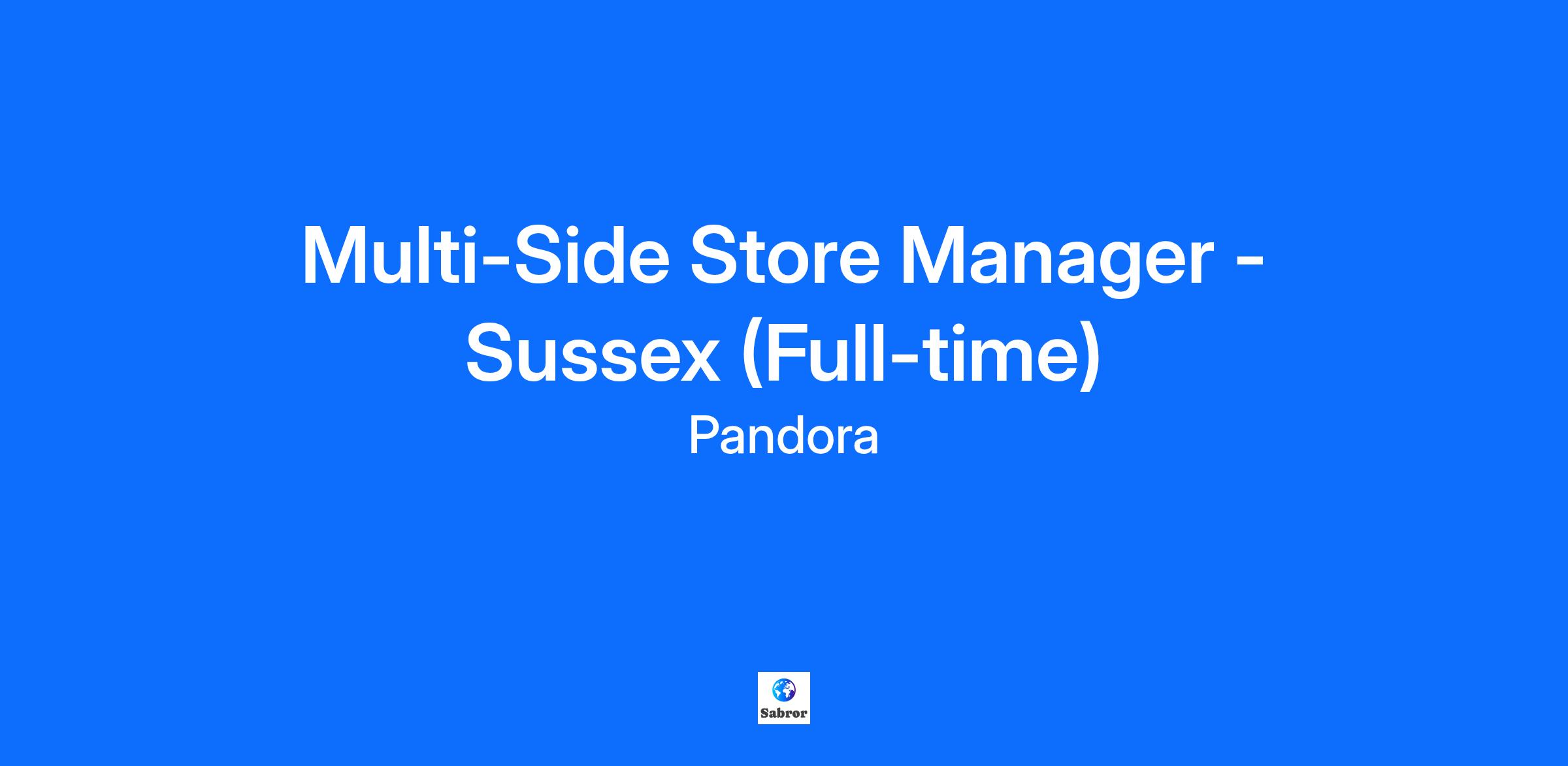 Multi-Side Store Manager - Sussex (Full-time)

Pandora

Sabror